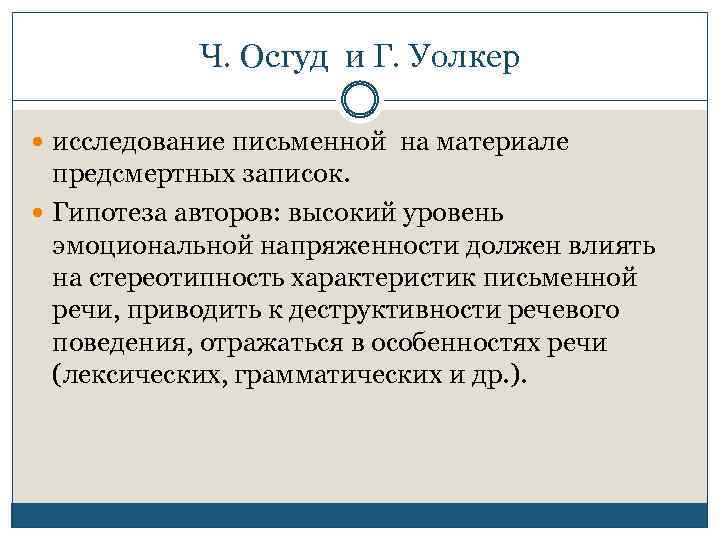 Ч. Осгуд и Г. Уолкер

исследование письменной на материале предсмертных записок.

Гипотеза авторов: высокий уровень эмоциональной напряженности должен влиять на стереотипность характеристик письменной речи, приводить к деструктивности речевого поведения, отражаться в особенностях речи (лексических, грамматических и др.).